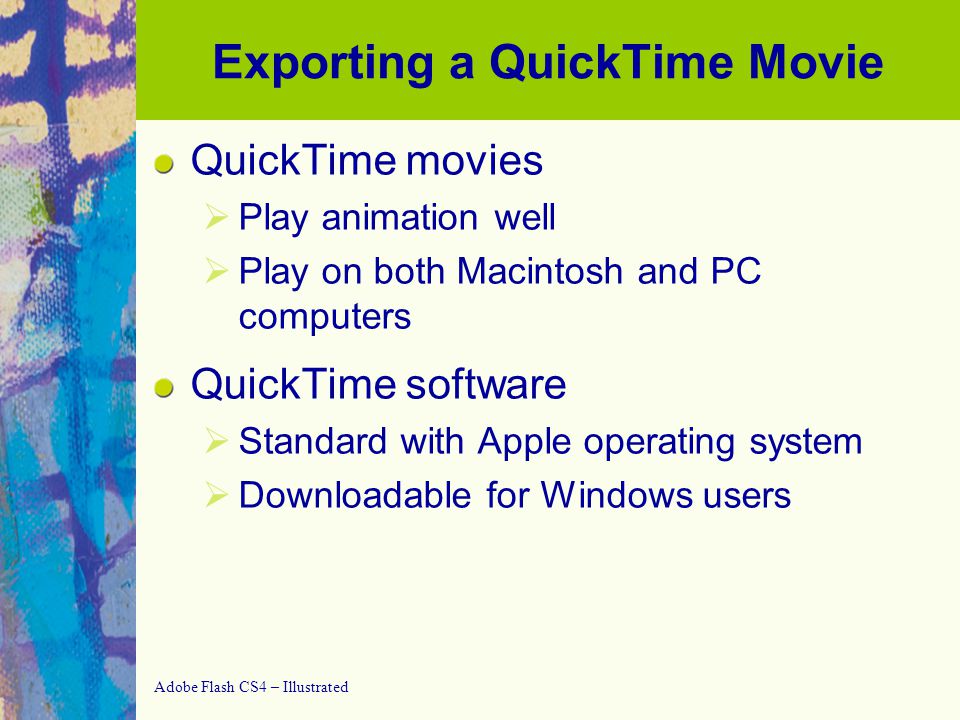 Exporting a QuickTime Movie

QuickTime movies

Play animation well

Play on both Macintosh and PC computers

QuickTime software

Standard with Apple operating system

Downloadable for Windows users

Adobe Flash CS4 – Illustrated